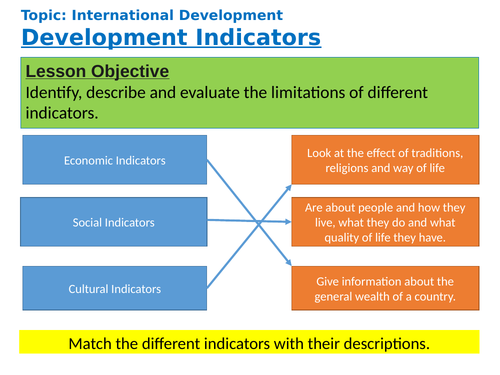 Topic: International Development
Development Indicators

Lesson Objective
Identify, describe and evaluate the limitations of different indicators.

Economic Indicators

Social Indicators

Cultural Indicators

Look at the effect of traditions, religions and way of life

Are about people and how they live, what they do and what quality of life they have.

Give information about the general wealth of a country.

Match the different indicators with their descriptions.